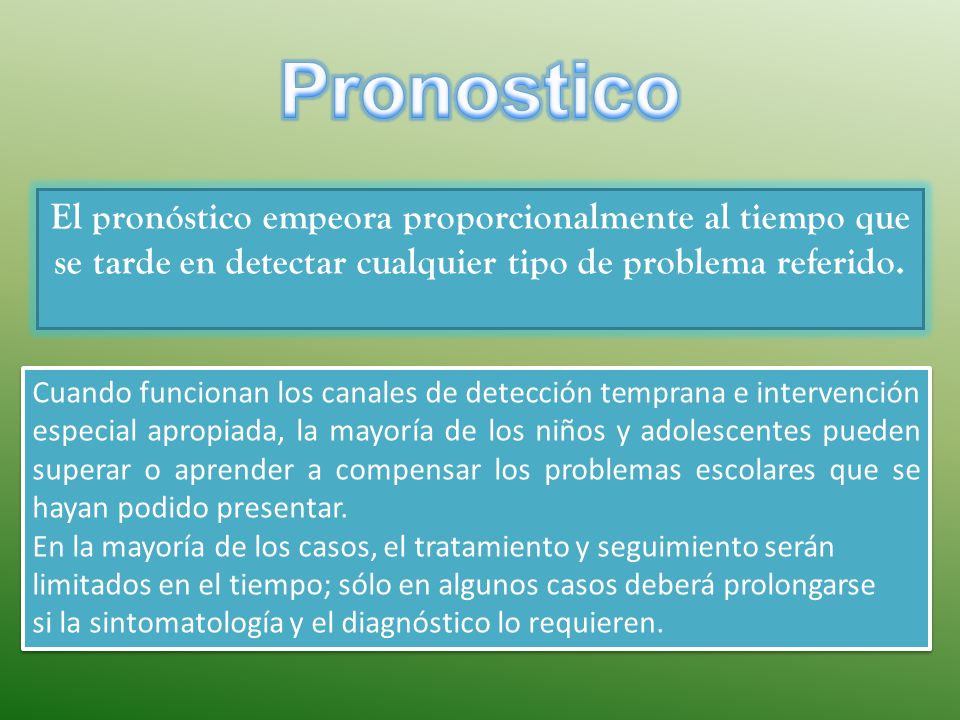 Pronostico

El pronóstico empeora proporcionalmente al tiempo que se tarde en detectar cualquier tipo de problema referido.

Cuando funcionan los canales de detección temprana e intervención especial apropiada, la mayoría de los niños y adolescentes pueden superar o aprender a compensar los problemas escolares que se hayan podido presentar.
En la mayoría de los casos, el tratamiento y seguimiento serán limitados en el tiempo; sólo en algunos casos deberá prolongarse si la sintomatología y el diagnóstico lo requieren.